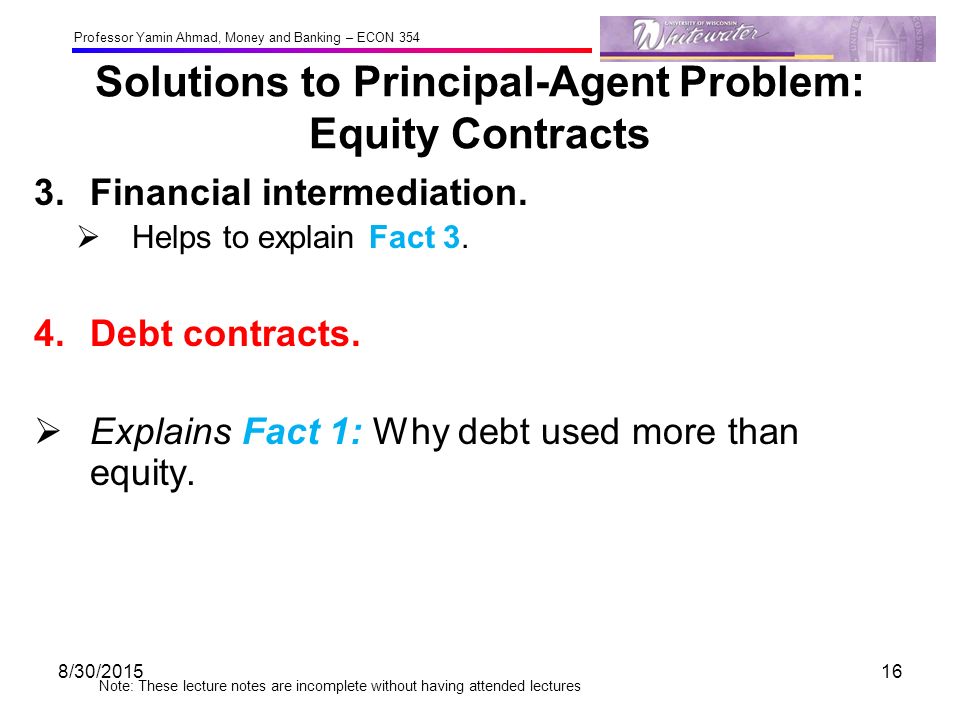 Professor Yamin Ahmad, Money and Banking – ECON 354

UNIVERSITY OF WISCONSIN Whitewater

Solutions to Principal-Agent Problem: Equity Contracts

3. Financial intermediation.

➢ Helps to explain Fact 3.

4. Debt contracts.

➢ Explains Fact 1: Why debt used more than equity.

8/30/2015

16

Note: These lecture notes are incomplete without having attended lectures